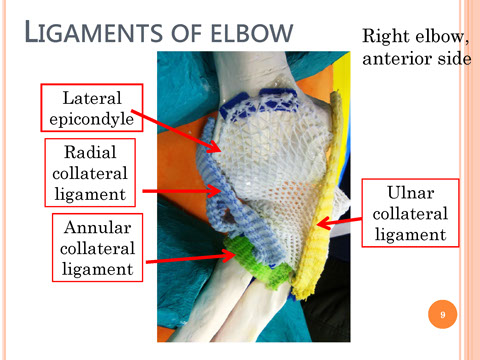 LIGAMENTS OF ELBOW

Right elbow, anterior side

Lateral epicondyle

Radial collateral ligament

Annular collateral ligament

Ulnar collateral ligament

9